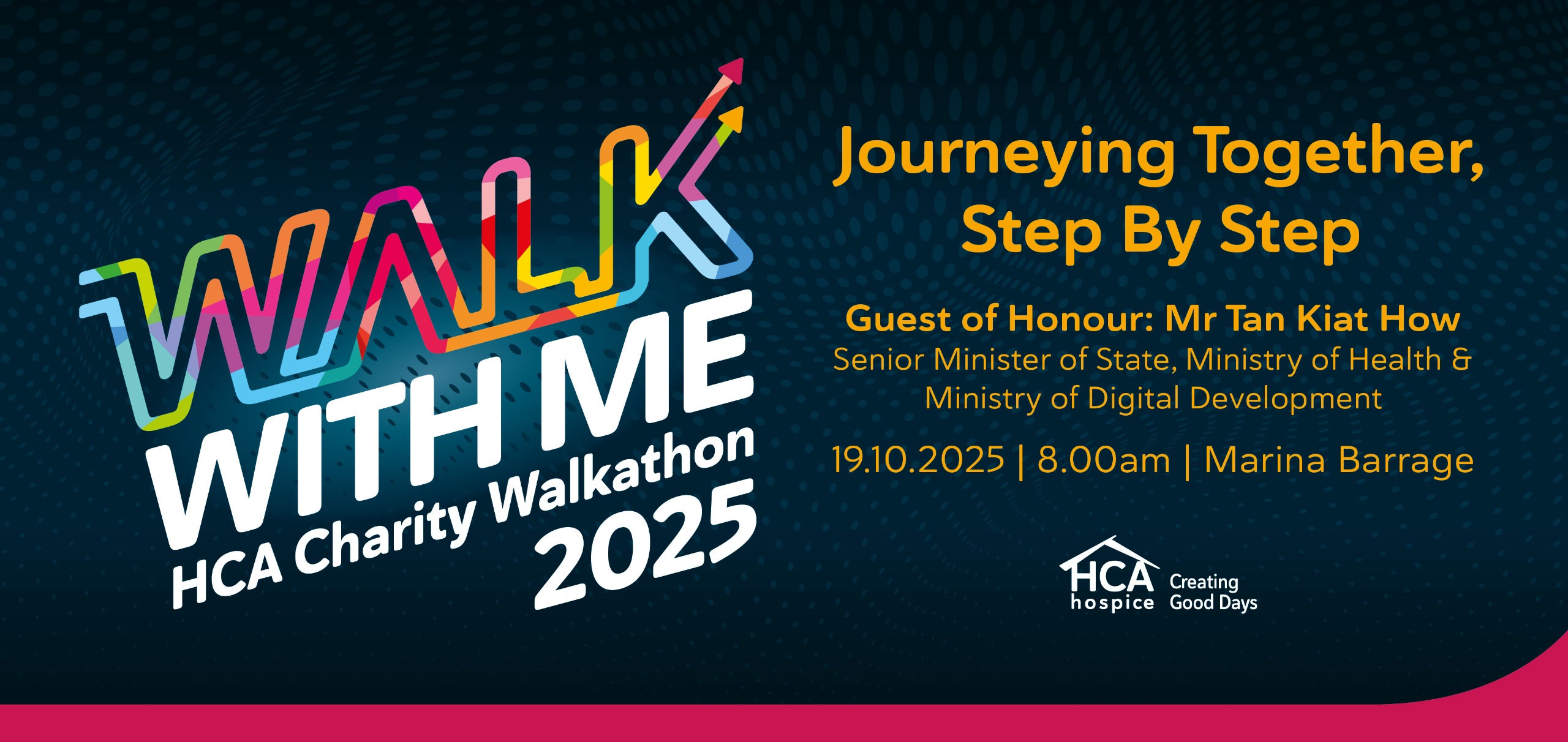 WALK
WITH ME
HCA Charity Walkathon
2025

Journeying Together,
Step By Step

Guest of Honour: Mr Tan Kiat How
Senior Minister of State, Ministry of Health & Ministry of Digital Development

19.10.2025 | 8.00am | Marina Barrage

HCA hospice Creating Good Days